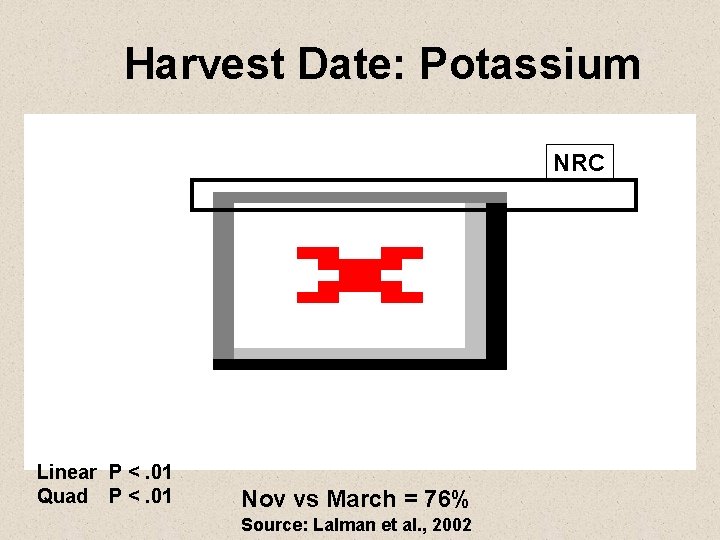 Harvest Date: Potassium

NRC

Linear P < .01
Quad P < .01

Nov vs March = 76%
Source: Lalman et al., 2002